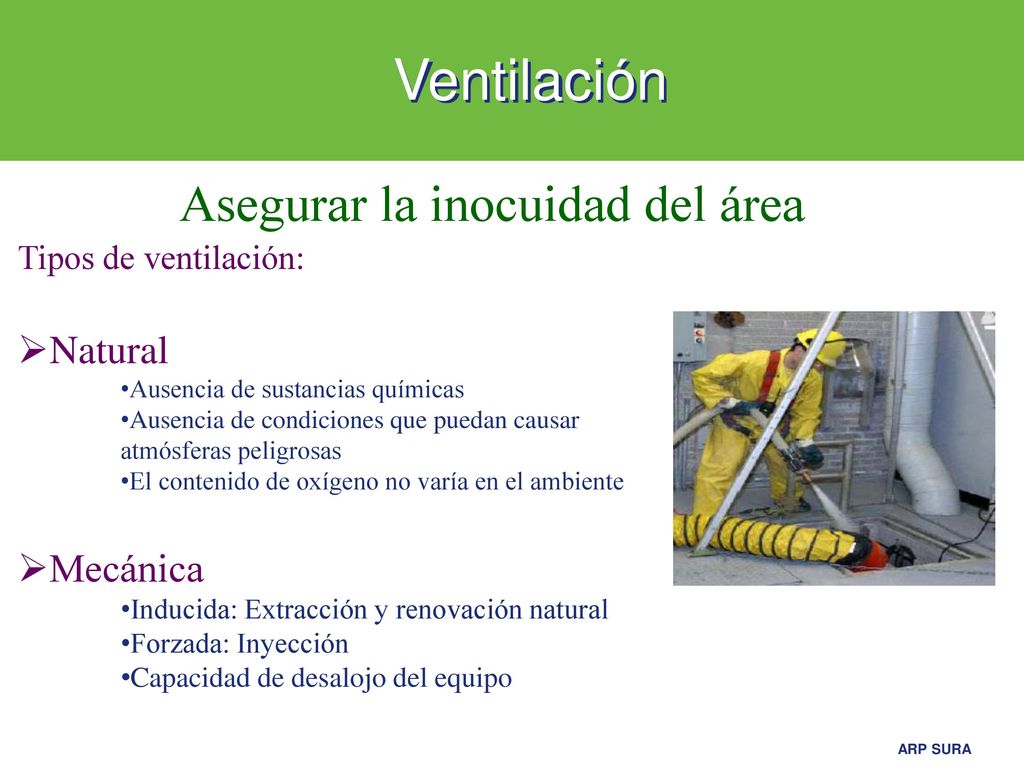 Ventilación

Asegurar la inocuidad del área

Tipos de ventilación:

➢Natural
•Ausencia de sustancias químicas
•Ausencia de condiciones que puedan causar atmósferas peligrosas
•El contenido de oxígeno no varía en el ambiente

➢Mecánica
•Inducida: Extracción y renovación natural
•Forzada: Inyección
•Capacidad de desalojo del equipo

ARP SURA